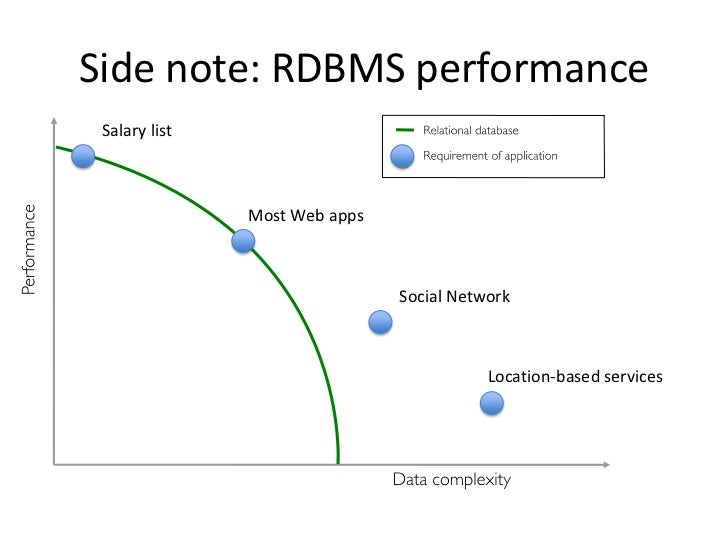 Side note: RDBMS performance

Relational database
Requirement of application

Salary list
Most Web apps
Social Network
Location-based services

Performance
Data complexity